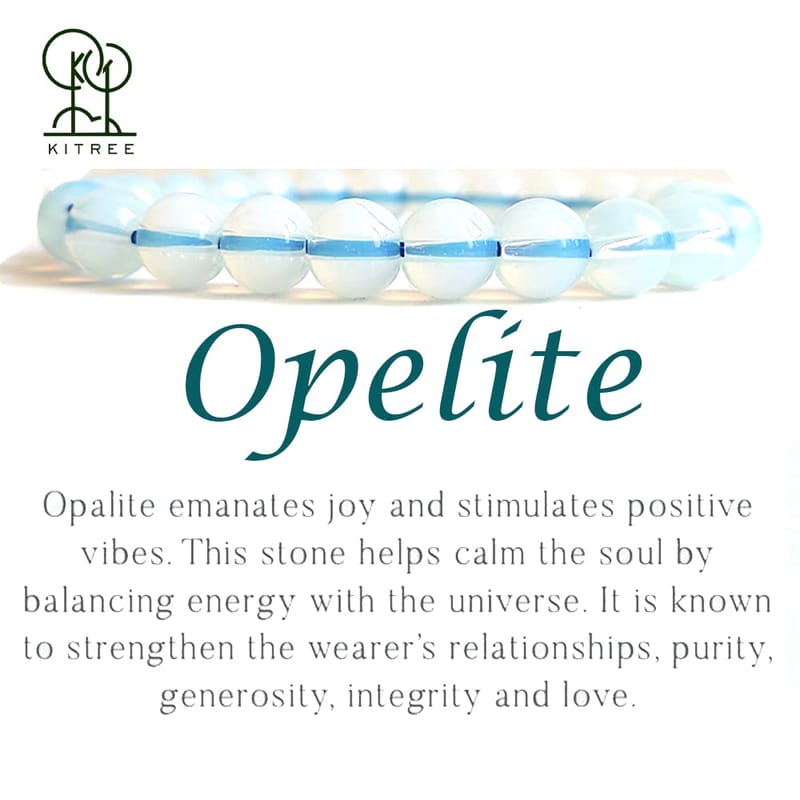 KITREE

Opelite

Opalite emanates joy and stimulates positive vibes. This stone helps calm the soul by balancing energy with the universe. It is known to strengthen the wearer's relationships, purity, generosity, integrity and love.